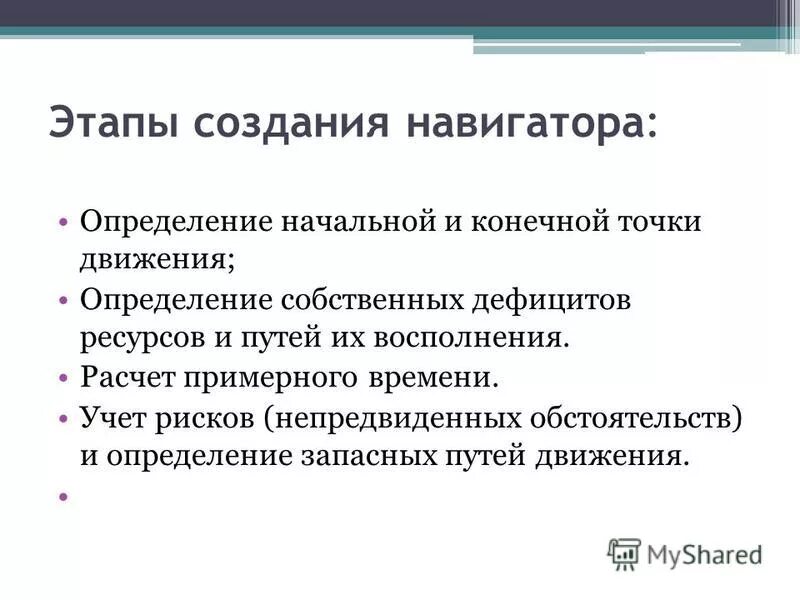 Этапы создания навигатора:

• Определение начальной и конечной точки движения;
• Определение собственных дефицитов ресурсов и путей их восполнения.
• Расчет примерного времени.
• Учет рисков (непредвиденных обстоятельств) и определение запасных путей движения.
•

MyShared